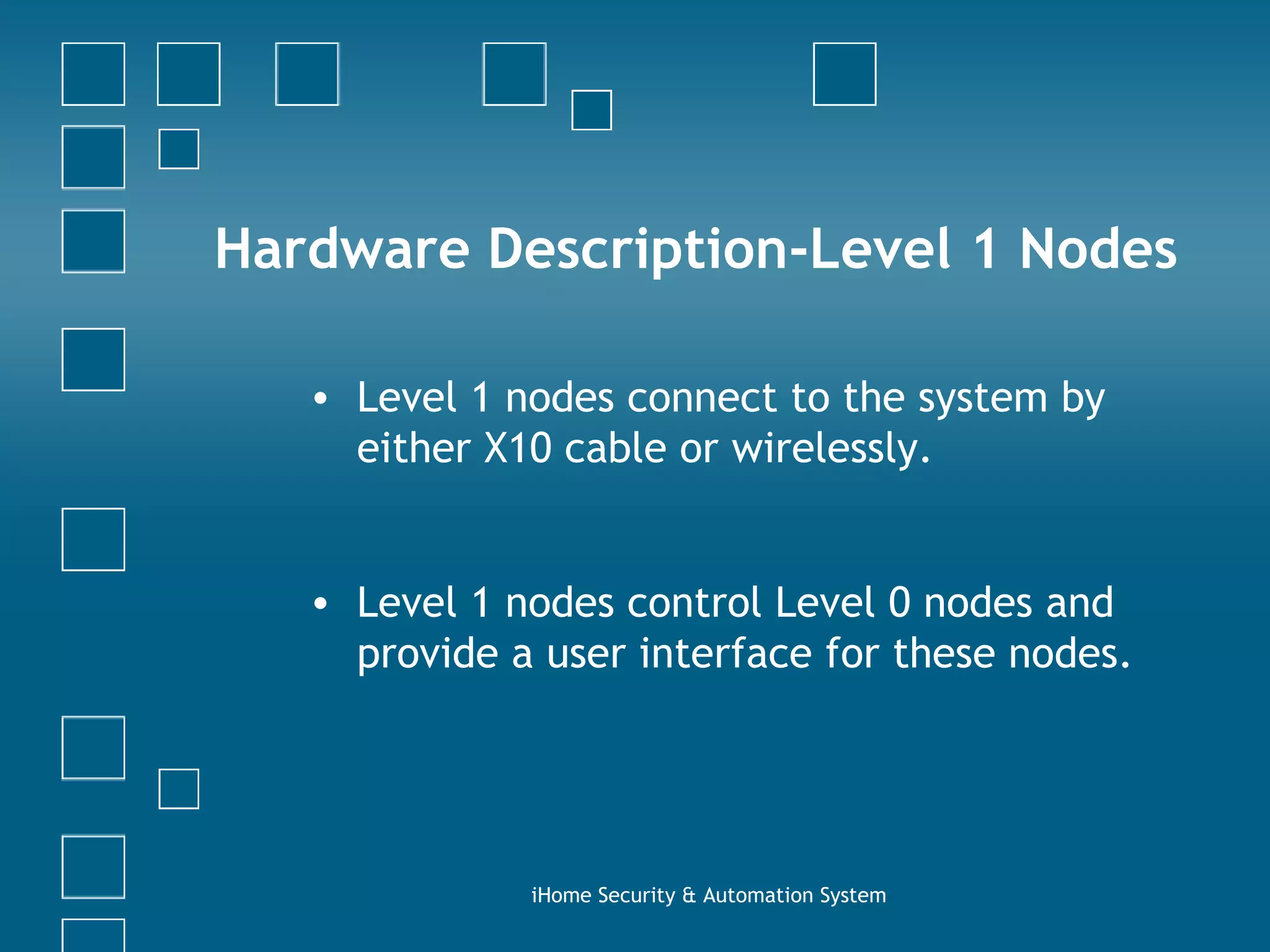 Hardware Description-Level 1 Nodes

• Level 1 nodes connect to the system by either X10 cable or wirelessly.

• Level 1 nodes control Level 0 nodes and provide a user interface for these nodes.

iHome Security & Automation System